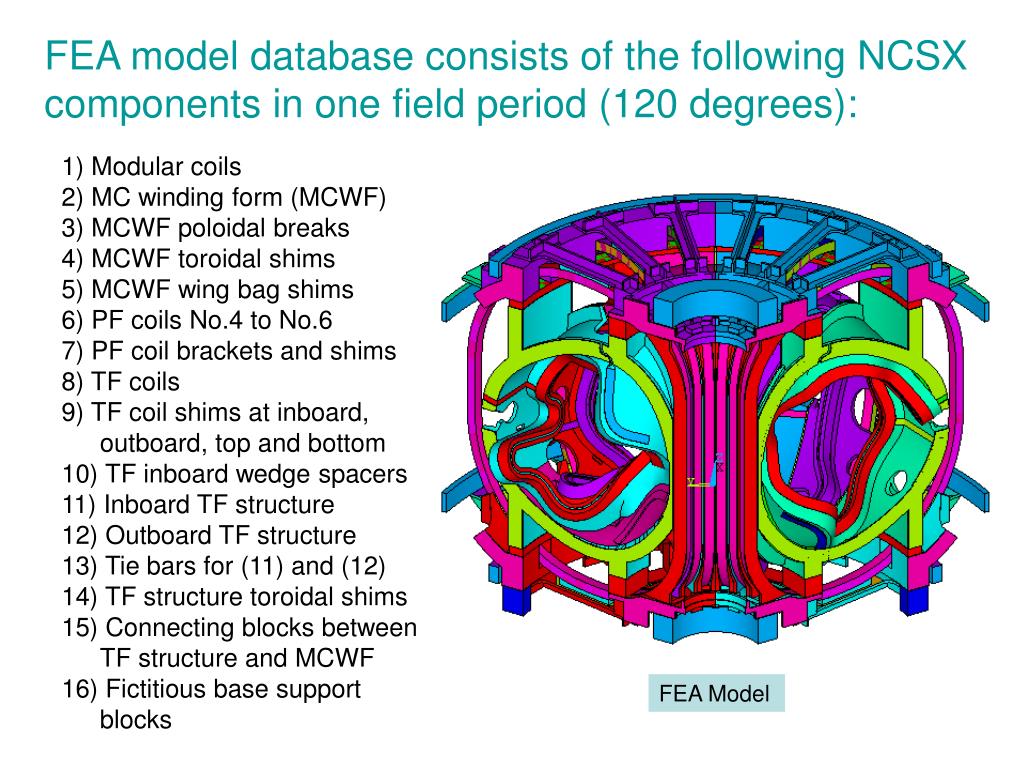 FEA model database consists of the following NCSX components in one field period (120 degrees):

1) Modular coils
2) MC winding form (MCWF)
3) MCWF poloidal breaks
4) MCWF toroidal shims
5) MCWF wing bag shims
6) PF coils No.4 to No.6
7) PF coil brackets and shims
8) TF coils
9) TF coil shims at inboard, outboard, top and bottom
10) TF inboard wedge spacers
11) Inboard TF structure
12) Outboard TF structure
13) Tie bars for (11) and (12)
14) TF structure toroidal shims
15) Connecting blocks between TF structure and MCWF
16) Fictitious base support blocks

Z
Y X

FEA Model